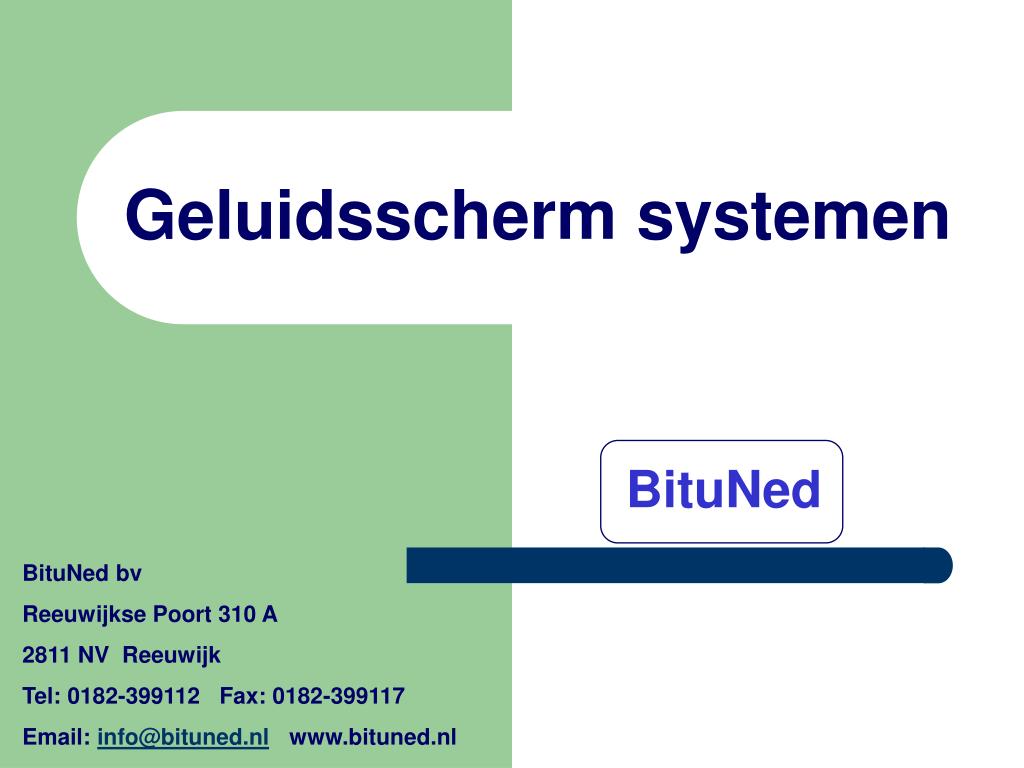 Geluidsscherm systemen

BituNed

BituNed bv

Reeuwijkse Poort 310 A

2811 NV Reeuwijk

Tel: 0182-399112 Fax: 0182-399117

Email: info@bituned.nl www.bituned.nl